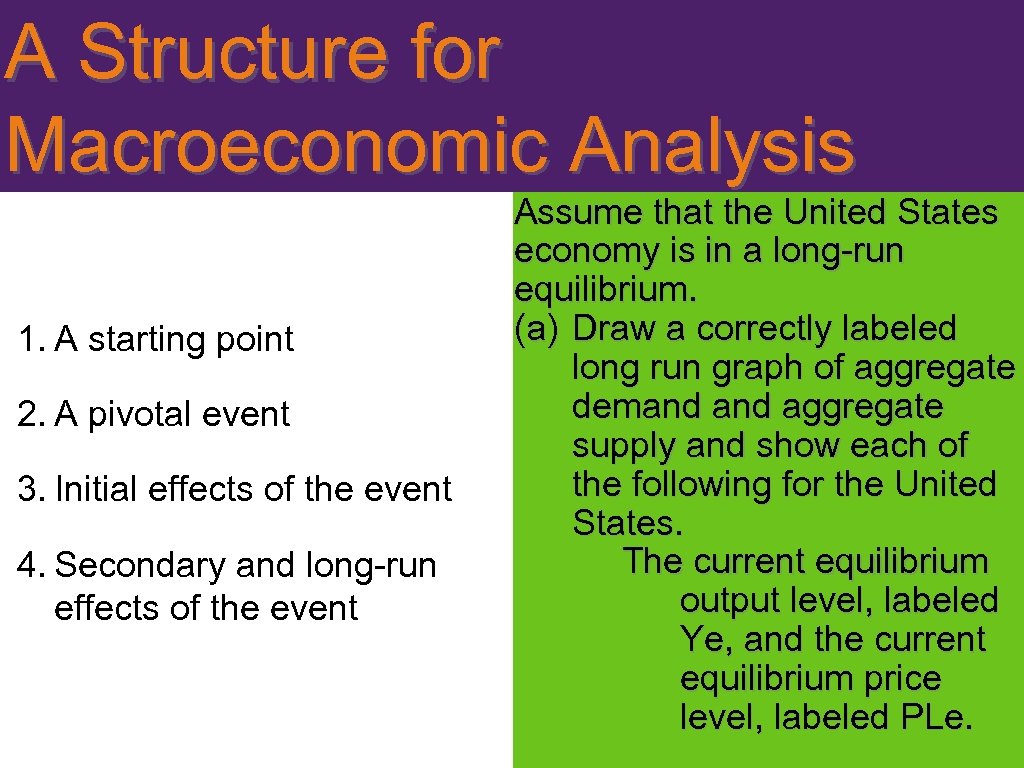 A Structure for Macroeconomic Analysis

1. A starting point

2. A pivotal event

3. Initial effects of the event

4. Secondary and long-run effects of the event

Assume that the United States economy is in a long-run equilibrium.

(a) Draw a correctly labeled long run graph of aggregate demand and aggregate supply and show each of the following for the United States.

The current equilibrium output level, labeled Ye, and the current equilibrium price level, labeled PLe.